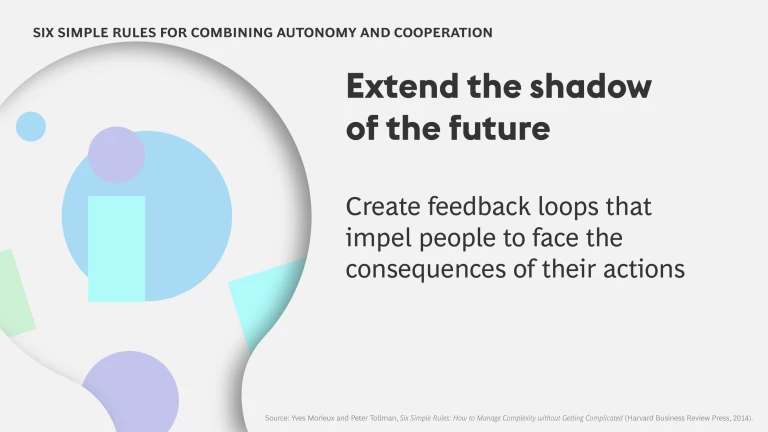 SIX SIMPLE RULES FOR COMBINING AUTONOMY AND COOPERATION

Extend the shadow of the future

Create feedback loops that impel people to face the consequences of their actions

Source: Yves Morieux and Peter Tollman, Six Simple Rules: How to Manage Complexity without Getting Complicated (Harvard Business Review Press, 2014).